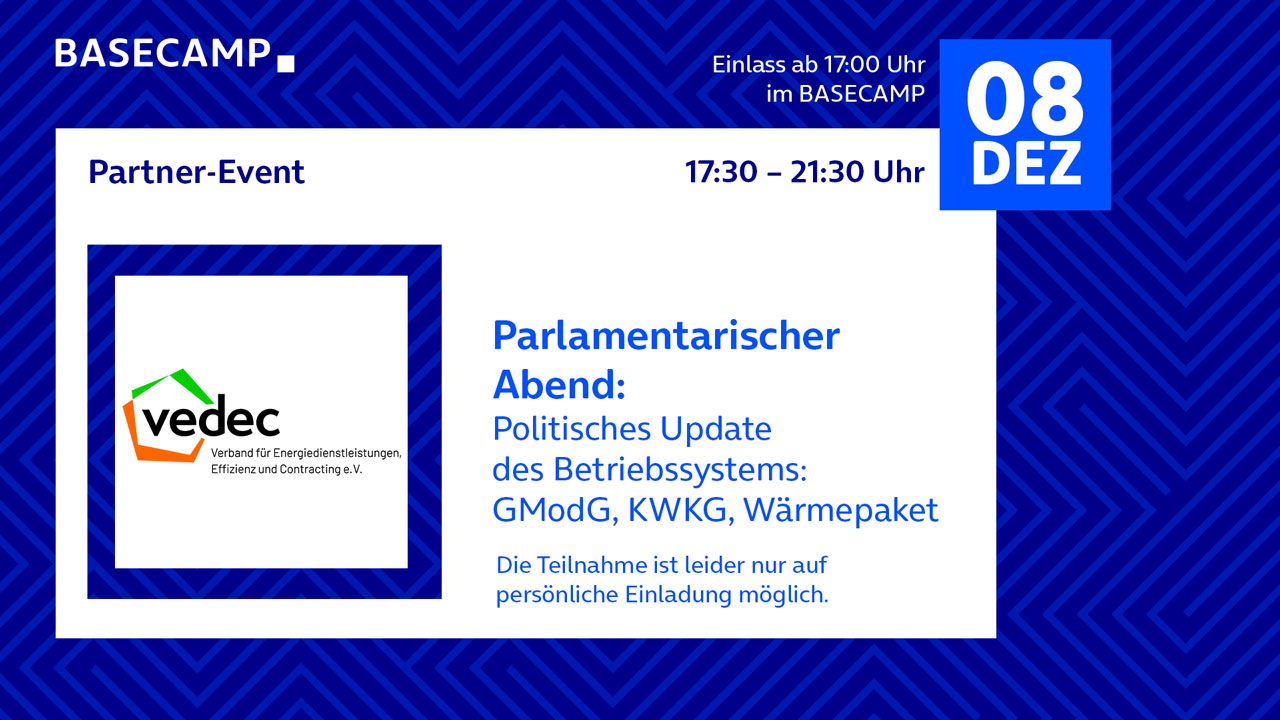 BASECAMP

Einlass ab 17:00 Uhr
im BASECAMP

08
DEZ

Partner-Event

17:30 – 21:30 Uhr

vedec
Verband für Energiedienstleistungen,
Effizienz und Contracting e.V.

Parlamentarischer Abend:
Politisches Update des Betriebssystems: GModG, KWKG, Wärmepaket

Die Teilnahme ist leider nur auf persönliche Einladung möglich.